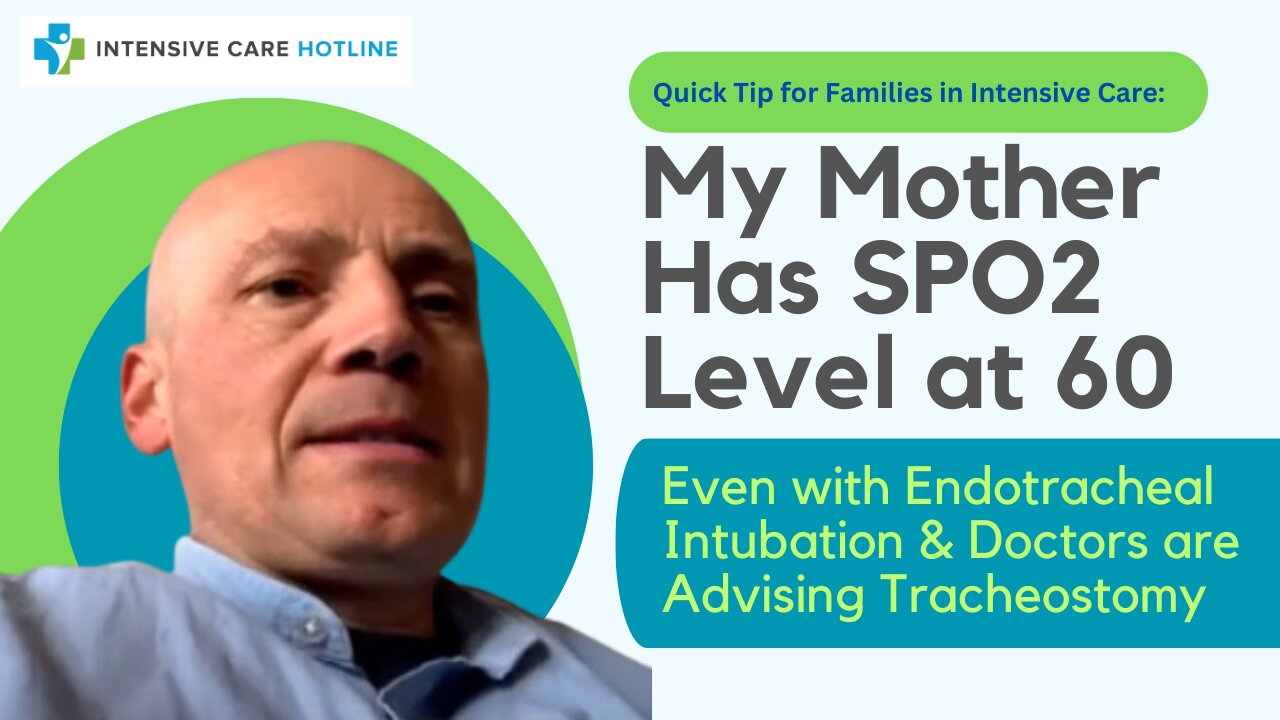 INTENSIVE CARE HOTLINE

Quick Tip for Families in Intensive Care:

My Mother Has SPO2 Level at 60

Even with Endotracheal Intubation & Doctors are Advising Tracheostomy